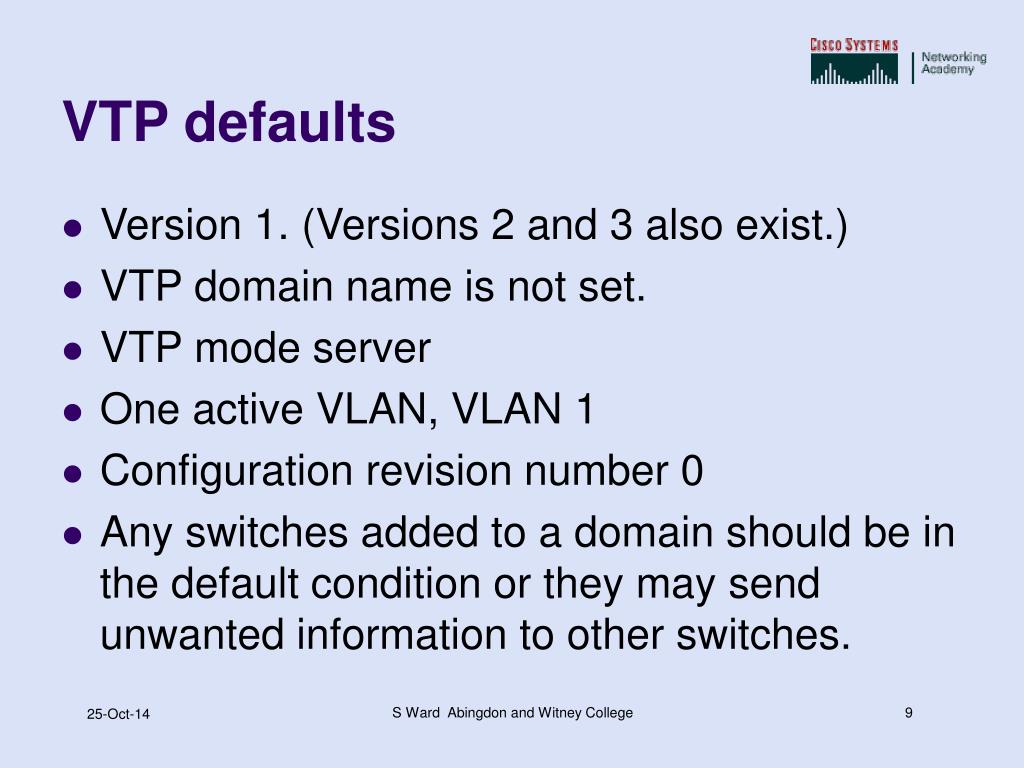 CISCO SYSTEMS
Networking Academy

VTP defaults

- Version 1. (Versions 2 and 3 also exist.)
- VTP domain name is not set.
- VTP mode server
- One active VLAN, VLAN 1
- Configuration revision number 0
- Any switches added to a domain should be in the default condition or they may send unwanted information to other switches.

25-Oct-14
S Ward Abingdon and Witney College
9